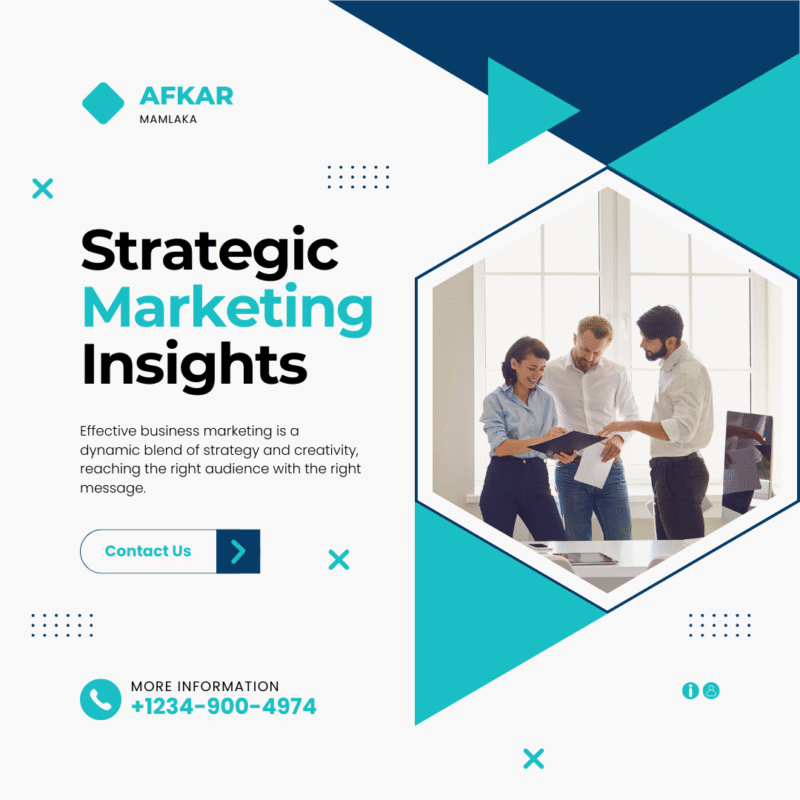 AFKAR
MAMLAKA

Strategic
Marketing
Insights

Effective business marketing is a dynamic blend of strategy and creativity, reaching the right audience with the right message.

Contact Us

MORE INFORMATION
+1234-900-4974